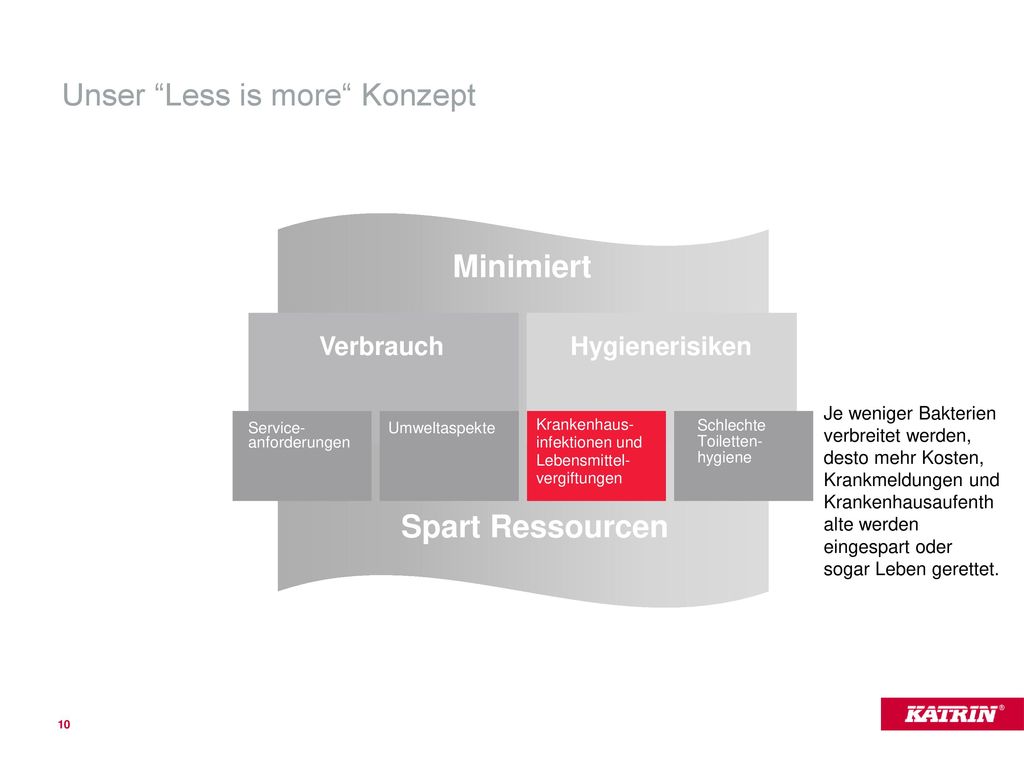 Unser “Less is more“ Konzept

Minimiert

Verbrauch

Hygienerisiken

Service-anforderungen

Umweltaspekte

Krankenhaus-infektionen und Lebensmittel-vergiftungen

Schlechte Toiletten-hygiene

Spart Ressourcen

Je weniger Bakterien verbreitet werden, desto mehr Kosten, Krankmeldungen und Krankenhausaufenth alte werden eingespart oder sogar Leben gerettet.

10

KATRIN®